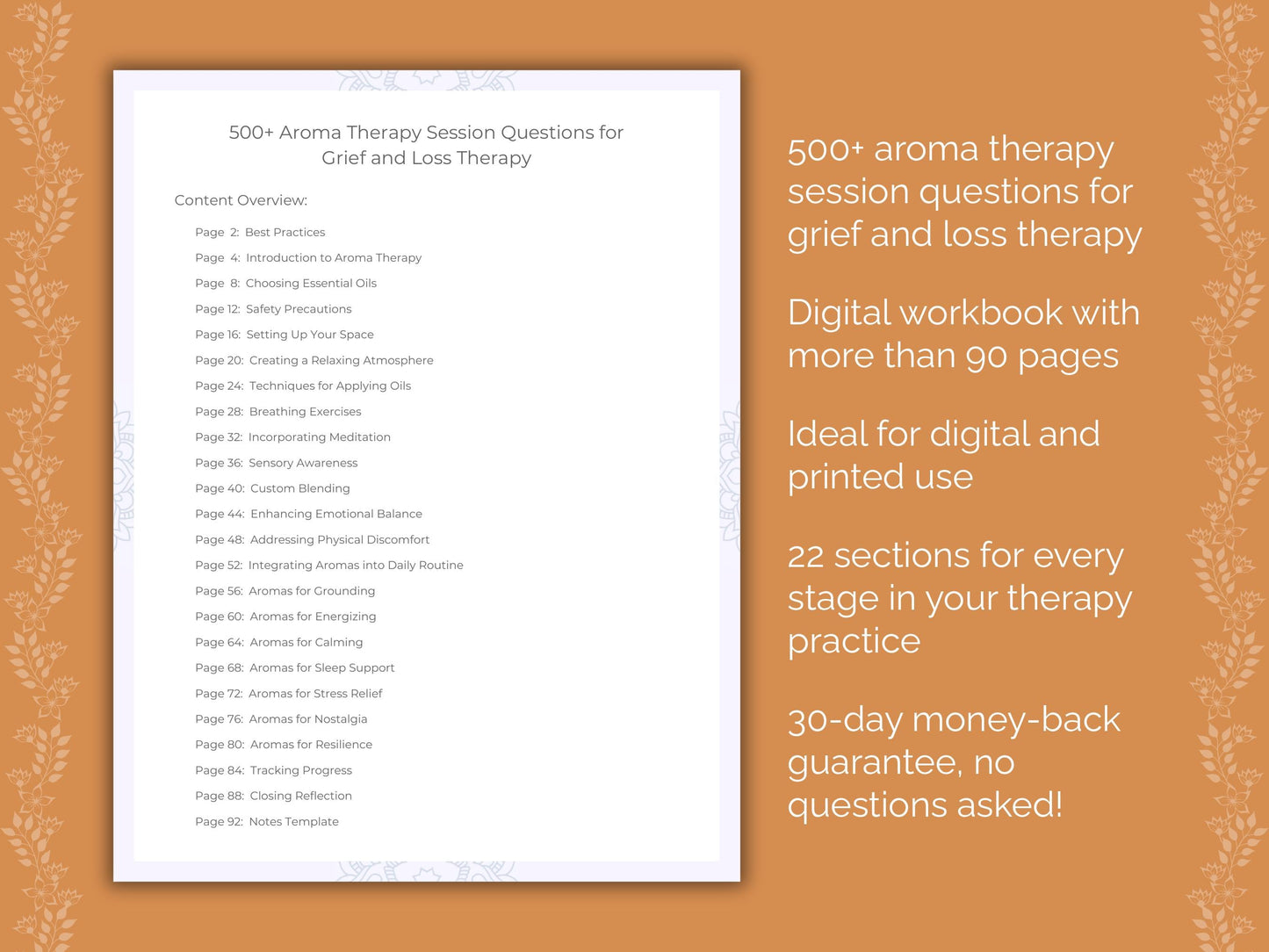 500+ Aroma Therapy Session Questions for Grief and Loss Therapy

Content Overview:

Page 2: Best Practices
Page 4: Introduction to Aroma Therapy
Page 8: Choosing Essential Oils
Page 12: Safety Precautions
Page 16: Setting Up Your Space
Page 20: Creating a Relaxing Atmosphere
Page 24: Techniques for Applying Oils
Page 28: Breathing Exercises
Page 32: Incorporating Meditation
Page 36: Sensory Awareness
Page 40: Custom Blending
Page 44: Enhancing Emotional Balance
Page 48: Addressing Physical Discomfort
Page 52: Integrating Aromas into Daily Routine
Page 56: Aromas for Grounding
Page 60: Aromas for Energizing
Page 64: Aromas for Calming
Page 68: Aromas for Sleep Support
Page 72: Aromas for Stress Relief
Page 76: Aromas for Nostalgia
Page 80: Aromas for Resilience
Page 84: Tracking Progress
Page 88: Closing Reflection
Page 92: Notes Template

500+ aroma therapy session questions for grief and loss therapy

Digital workbook with more than 90 pages

Ideal for digital and printed use

22 sections for every stage in your therapy practice

30-day money-back guarantee, no questions asked!